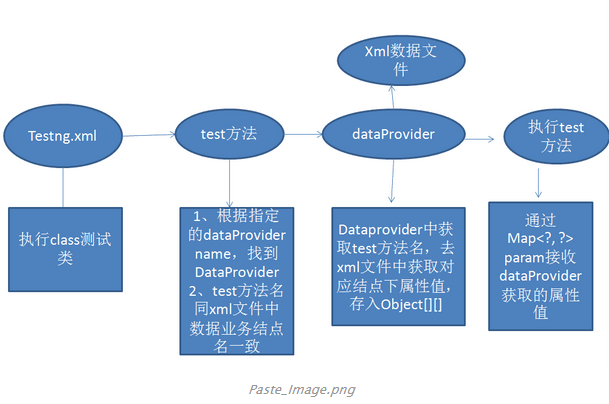 Xml数据文件

Testng.xml

test方法

dataProvider

执行test方法

执行class测试类

1、根据指定的dataProvider name，找到DataProvider
2、test方法名同xml文件中数据业务结点名一致

Dataprovider中获取test方法名，去xml文件中获取对应结点下属性值，存入Object[][]

通过Map<?, ?> param接收dataProvider获取的属性值

Paste_Image.png